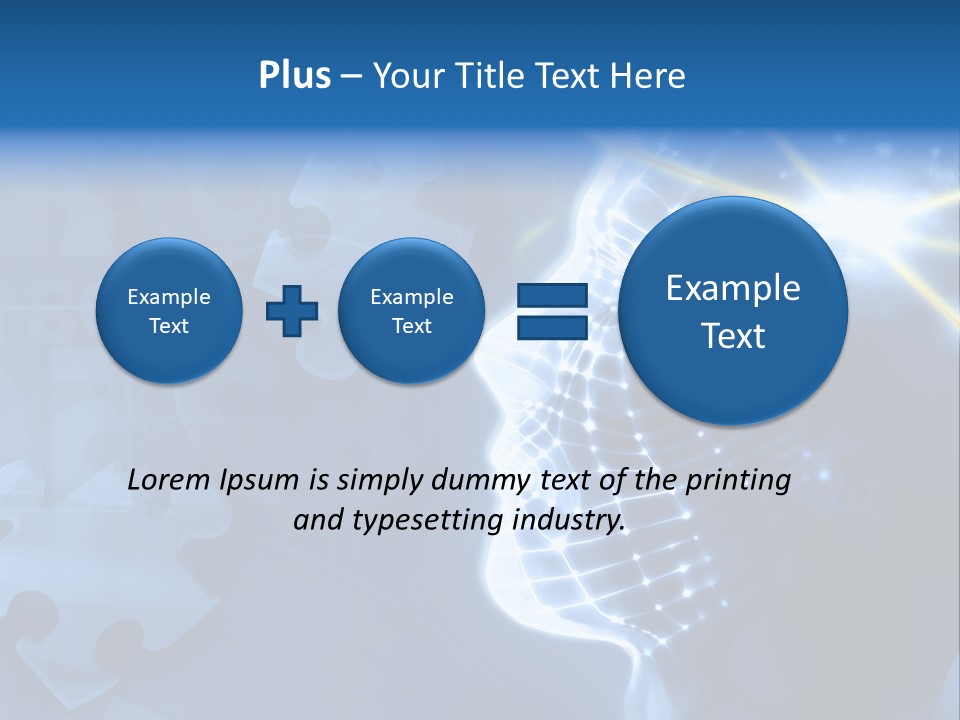 Plus – Your Title Text Here

Example Text

Example Text

Example Text

Lorem Ipsum is simply dummy text of the printing and typesetting industry.